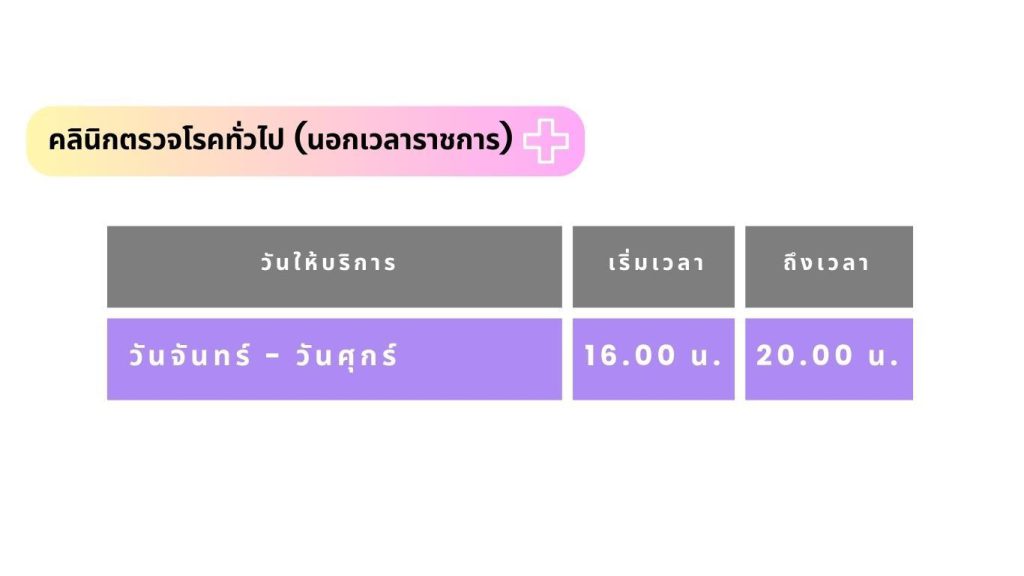 คลินิกตรวจโรคทั่วไป (นอกเวลาราชการ)

| วันให้บริการ | เริ่มเวลา | ถึงเวลา |
|---|---|---|
| วันจันทร์ - วันศุกร์ | 16.00 น. | 20.00 น. |